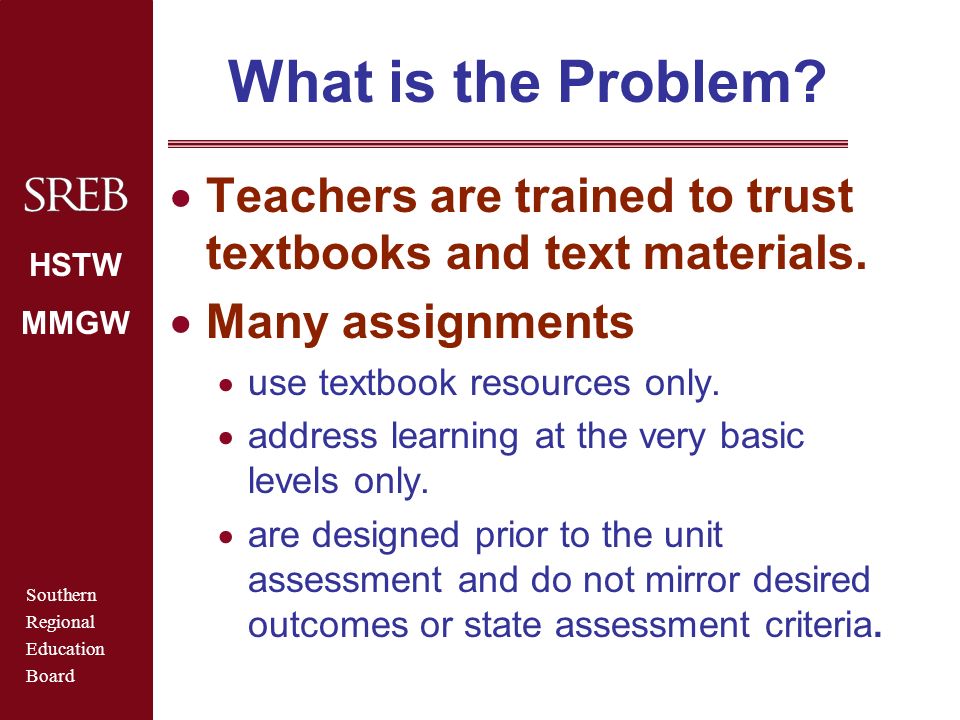 SREB

HSTW

MMGW

Southern Regional Education Board

What is the Problem?

• Teachers are trained to trust textbooks and text materials.

• Many assignments

• use textbook resources only.

• address learning at the very basic levels only.

• are designed prior to the unit assessment and do not mirror desired outcomes or state assessment criteria.